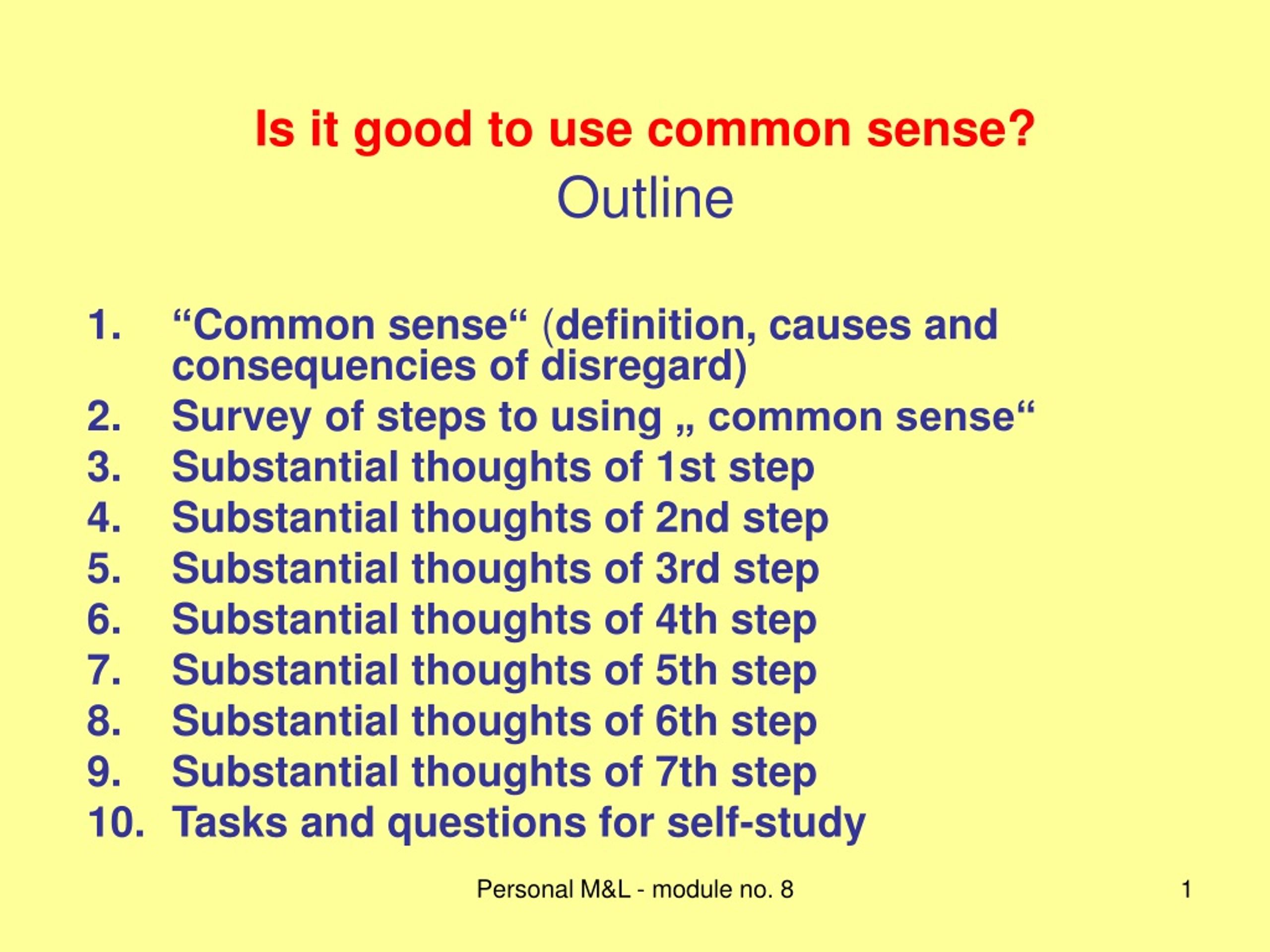 Is it good to use common sense?
Outline

1. “Common sense“ (definition, causes and consequencies of disregard)
2. Survey of steps to using „ common sense“
3. Substantial thoughts of 1st step
4. Substantial thoughts of 2nd step
5. Substantial thoughts of 3rd step
6. Substantial thoughts of 4th step
7. Substantial thoughts of 5th step
8. Substantial thoughts of 6th step
9. Substantial thoughts of 7th step
10. Tasks and questions for self-study

Personal M&L - module no. 8

1